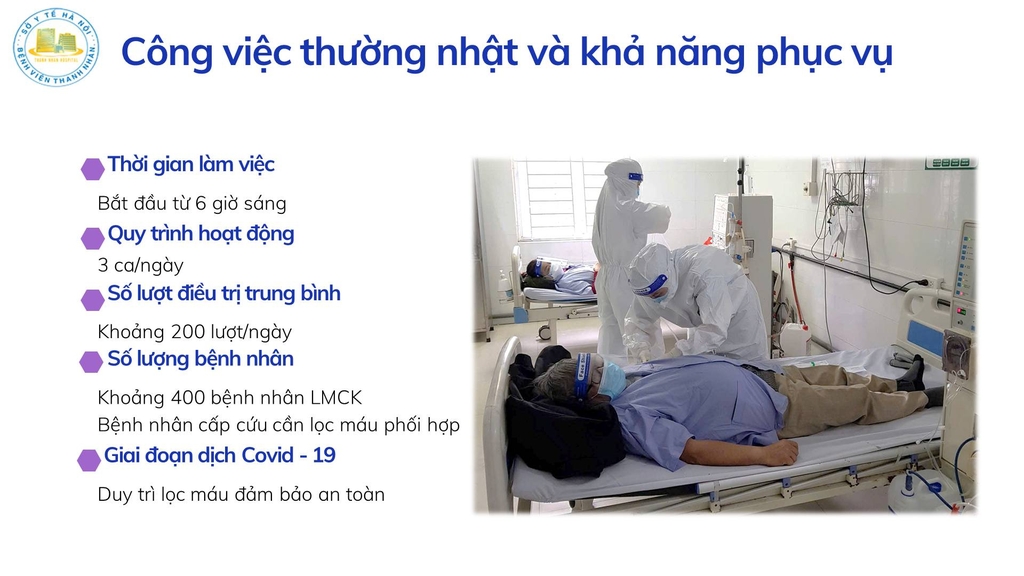 SỞ Y TẾ HÀ NỘI
THANH NHAN HOSPITAL
BỆNH VIỆN THANH NHÀN

Công việc thường nhật và khả năng phục vụ

Thời gian làm việc

Bắt đầu từ 6 giờ sáng

Quy trình hoạt động

3 ca/ngày

Số lượt điều trị trung bình

Khoảng 200 lượt/ngày

Số lượng bệnh nhân

Khoảng 400 bệnh nhân LMCK
Bệnh nhân cấp cứu cần lọc máu phối hợp

Giai đoạn dịch Covid - 19

Duy trì lọc máu đảm bảo an toàn